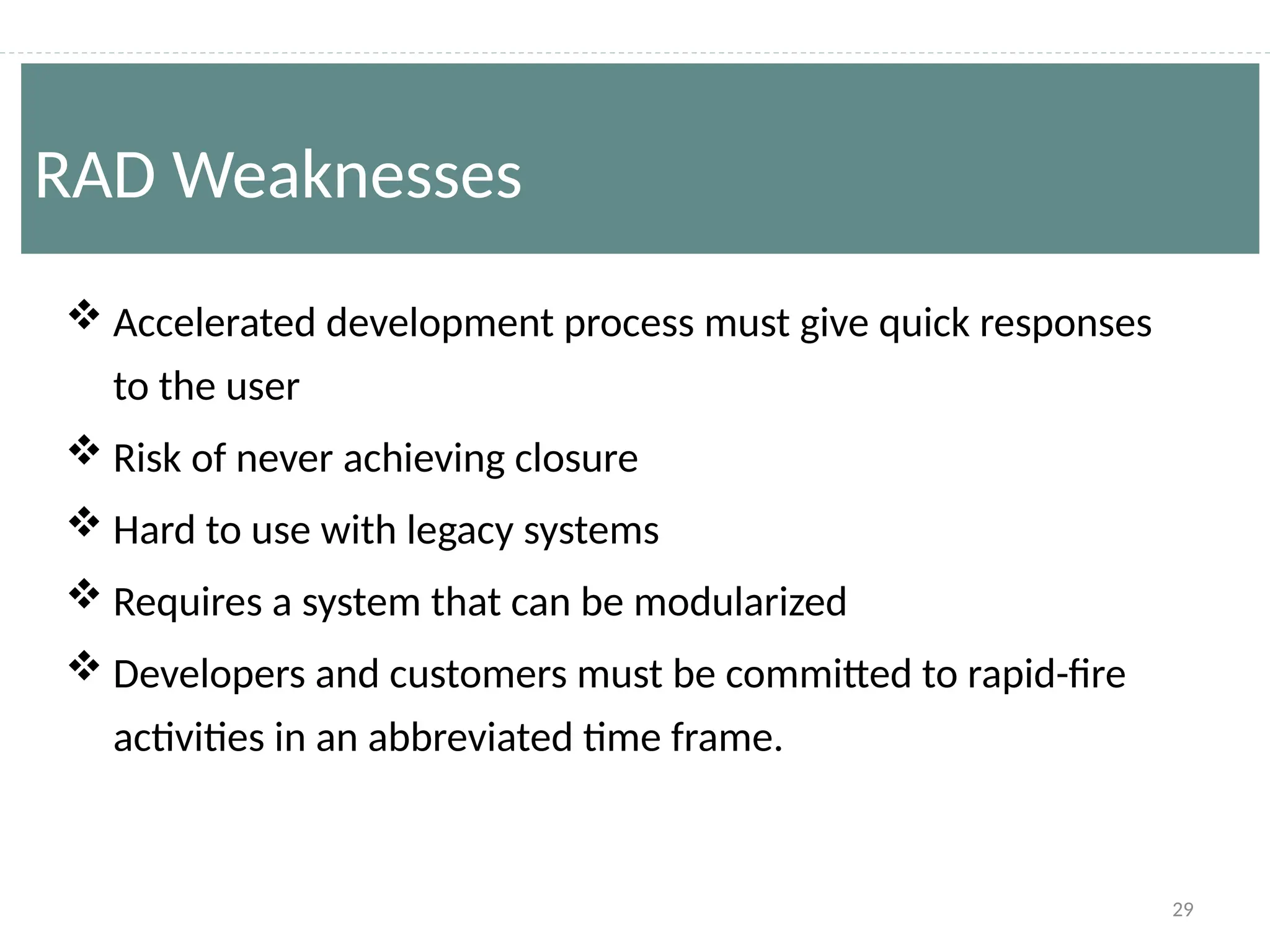 RAD Weaknesses

❖ Accelerated development process must give quick responses to the user

❖ Risk of never achieving closure

❖ Hard to use with legacy systems

❖ Requires a system that can be modularized

❖ Developers and customers must be committed to rapid-fire activities in an abbreviated time frame.

29